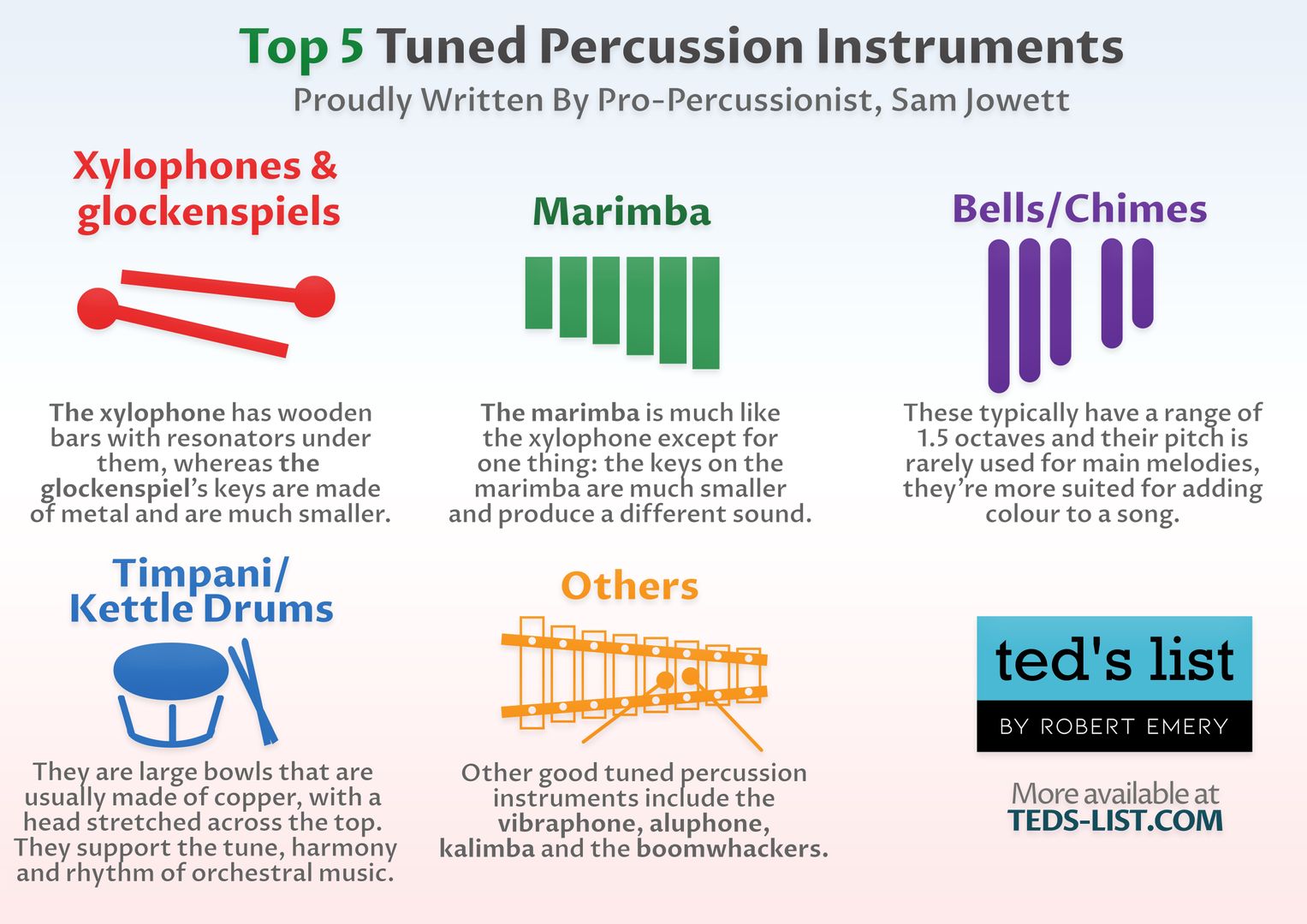 Top 5 Tuned Percussion Instruments
Proudly Written By Pro-Percussionist, Sam Jowett

Xylophones & glockenspiels

The xylophone has wooden bars with resonators under them, whereas the glockenspiel's keys are made of metal and are much smaller.

Marimba

The marimba is much like the xylophone except for one thing: the keys on the marimba are much smaller and produce a different sound.

Bells/Chimes

These typically have a range of 1.5 octaves and their pitch is rarely used for main melodies, they're more suited for adding colour to a song.

Timpani/ Kettle Drums

They are large bowls that are usually made of copper, with a head stretched across the top. They support the tune, harmony and rhythm of orchestral music.

Others

Other good tuned percussion instruments include the vibraphone, aluphone, kalimba and the boomwhackers.

ted's list
BY ROBERT EMERY

More available at
TEDS-LIST.COM